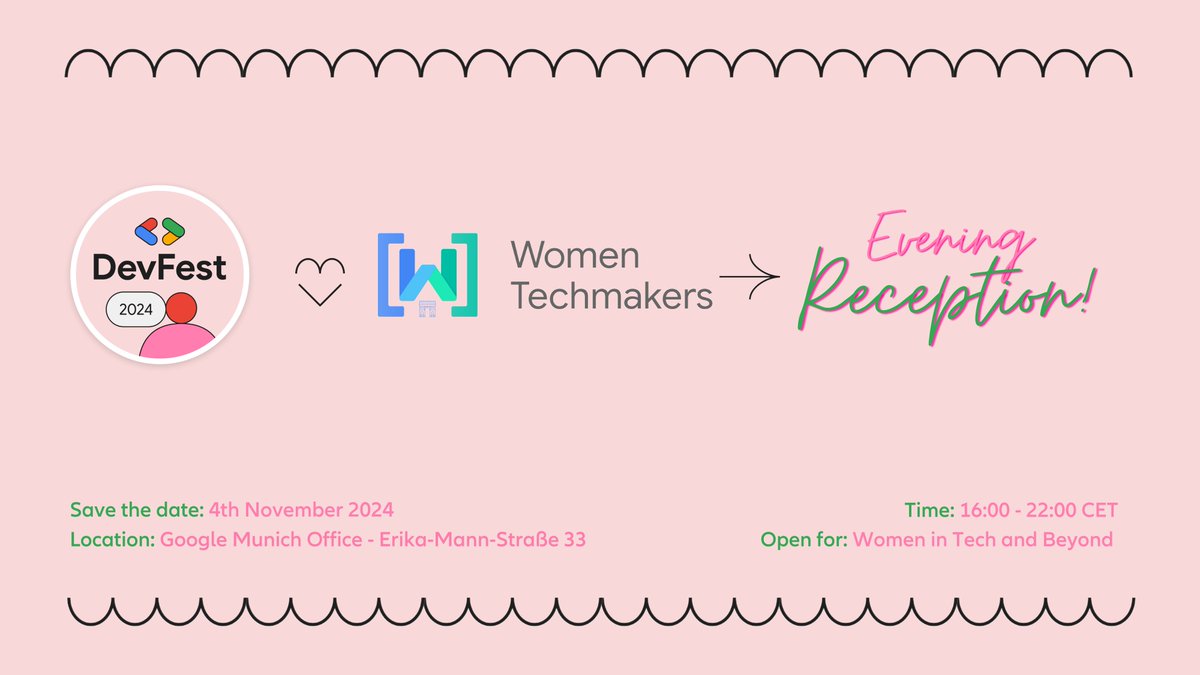 DevFest
2024

Women Techmakers

Evening Reception!

Save the date: 4th November 2024
Location: Google Munich Office - Erika-Mann-Straße 33

Time: 16:00 - 22:00 CET
Open for: Women in Tech and Beyond